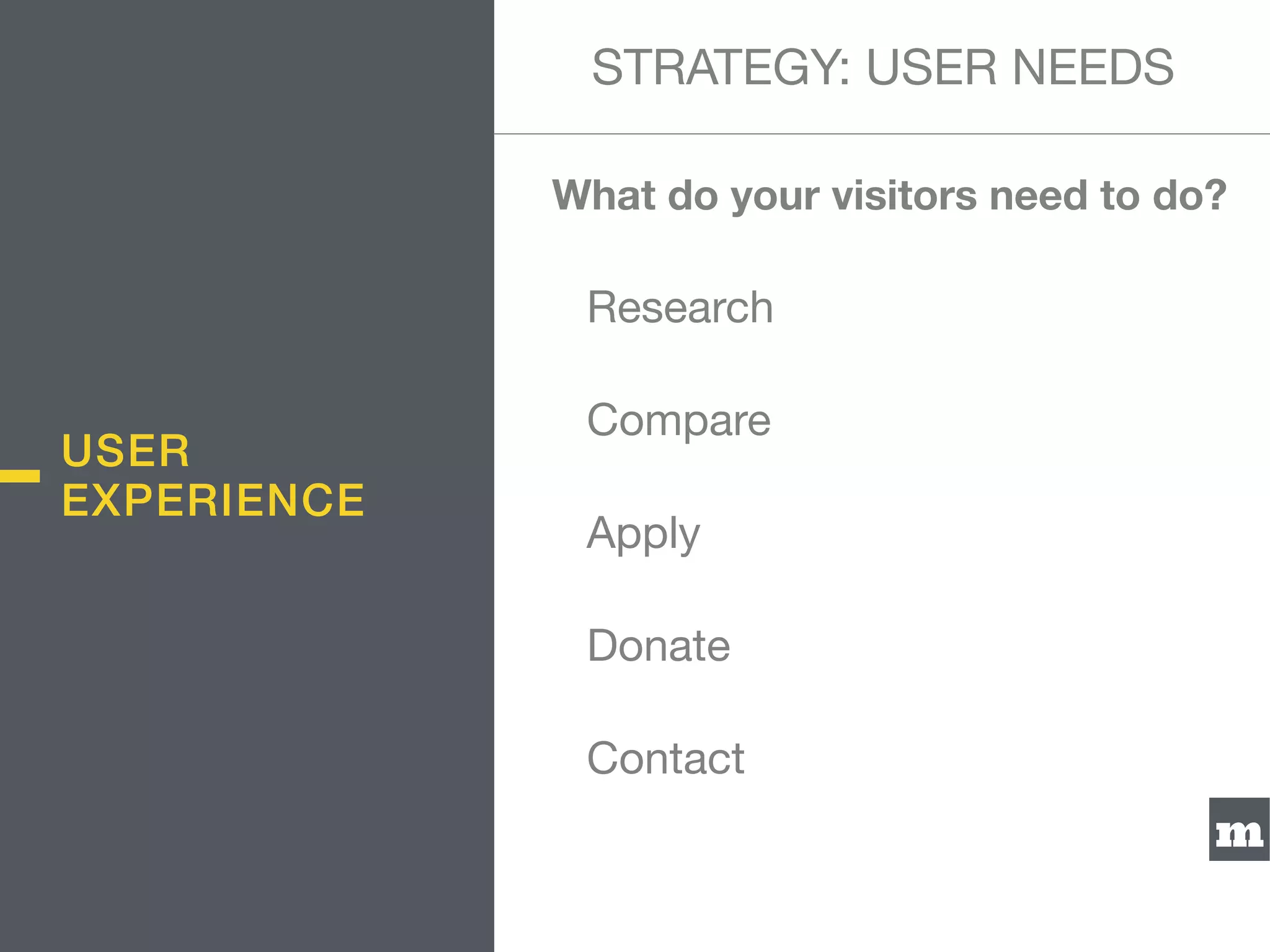 USER EXPERIENCE

STRATEGY: USER NEEDS

What do your visitors need to do?

Research

Compare

Apply

Donate

Contact

m